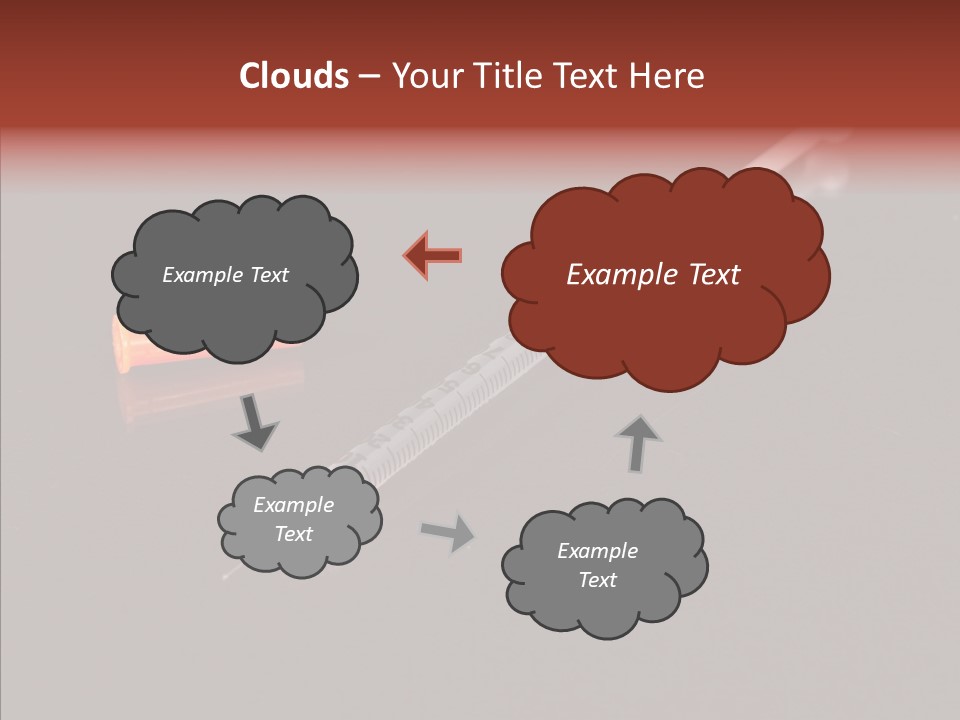 Clouds – Your Title Text Here

Example Text

Example Text

Example Text

Example Text